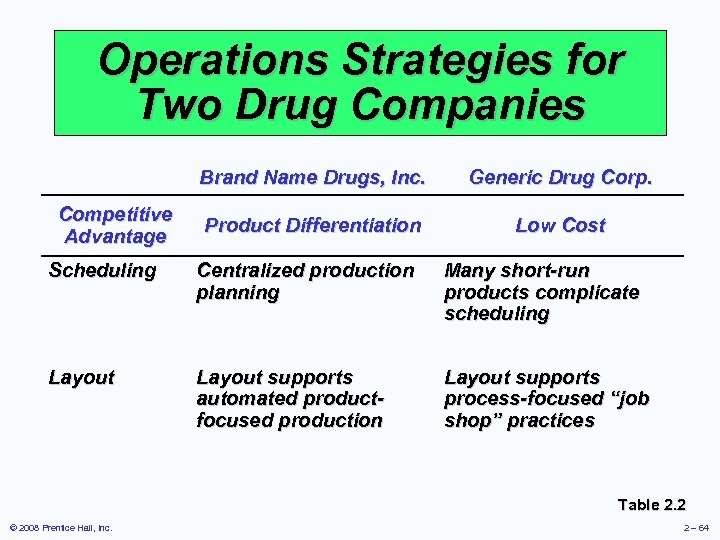 Operations Strategies for Two Drug Companies

| | Brand Name Drugs, Inc. | Generic Drug Corp. |
|---|---|---|
| Competitive Advantage | Product Differentiation | Low Cost |
| Scheduling | Centralized production planning | Many short-run products complicate scheduling |
| Layout | Layout supports automated product-focused production | Layout supports process-focused “job shop” practices |

Table 2.2

© 2008 Prentice Hall, Inc.

2 – 64